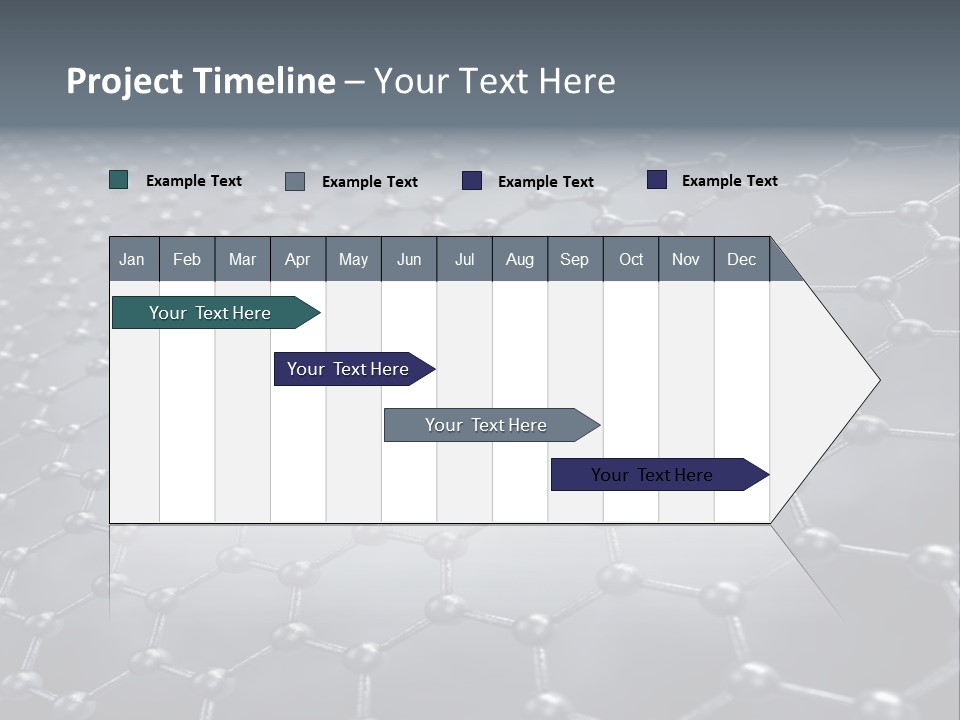 Project Timeline – Your Text Here

Example Text
Example Text
Example Text
Example Text

| Jan | Feb | Mar | Apr | May | Jun | Jul | Aug | Sep | Oct | Nov | Dec |
|---|---|---|---|---|---|---|---|---|---|---|---|

Your Text Here
Your Text Here
Your Text Here
Your Text Here